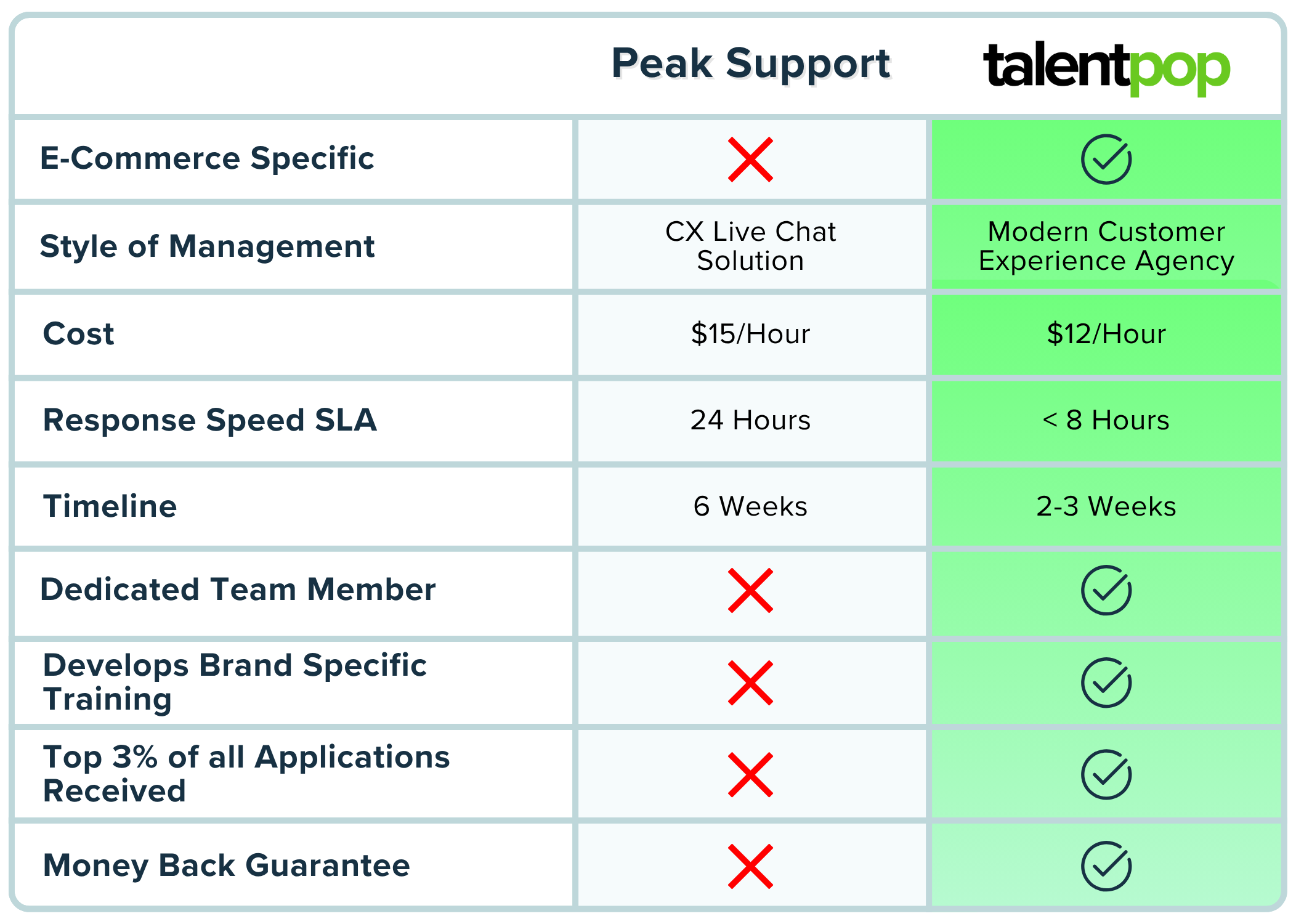 | | Peak Support | talentpop |
|---|---|---|
| E-Commerce Specific | ✗ | ✓ |
| Style of Management | CX Live Chat Solution | Modern Customer Experience Agency |
| Cost | \$15/Hour | \$12/Hour |
| Response Speed SLA | 24 Hours | < 8 Hours |
| Timeline | 6 Weeks | 2-3 Weeks |
| Dedicated Team Member | ✗ | ✓ |
| Develops Brand Specific Training | ✗ | ✓ |
| Top 3% of all Applications Received | ✗ | ✓ |
| Money Back Guarantee | ✗ | ✓ |